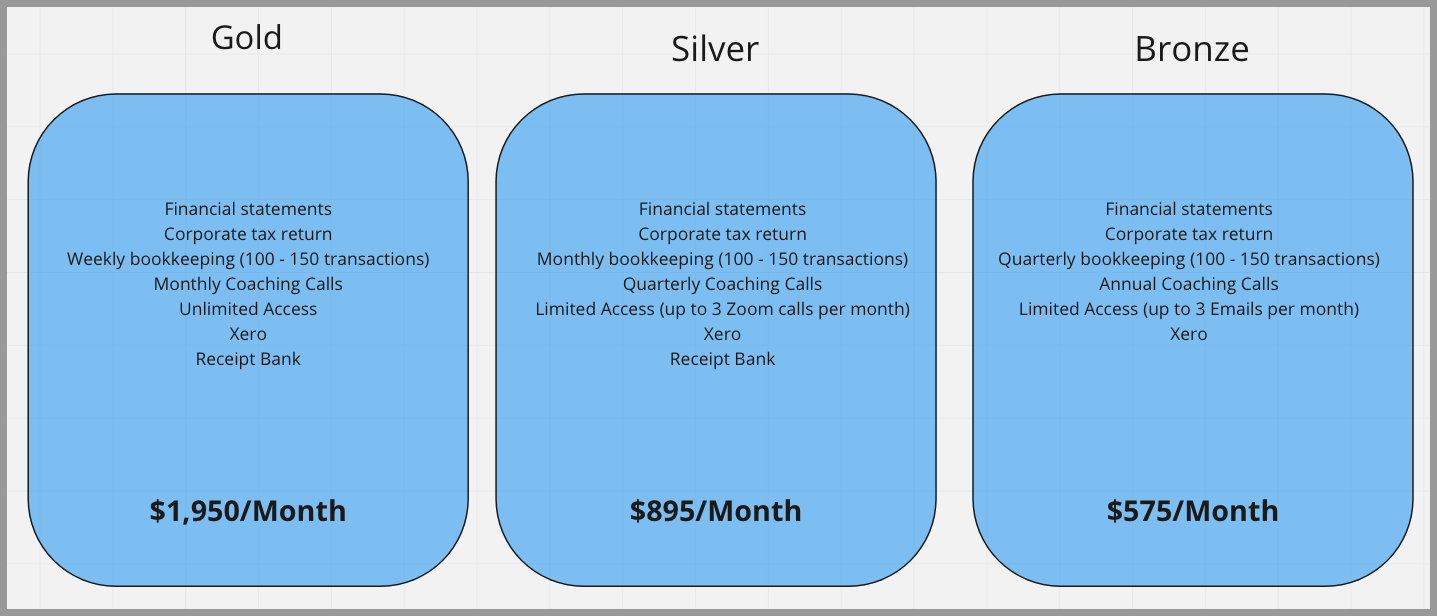 Gold

Financial statements
Corporate tax return
Weekly bookkeeping (100 - 150 transactions)
Monthly Coaching Calls
Unlimited Access
Xero
Receipt Bank

$1,950/Month

Silver

Financial statements
Corporate tax return
Monthly bookkeeping (100 - 150 transactions)
Quarterly Coaching Calls
Limited Access (up to 3 Zoom calls per month)
Xero
Receipt Bank

$895/Month

Bronze

Financial statements
Corporate tax return
Quarterly bookkeeping (100 - 150 transactions)
Annual Coaching Calls
Limited Access (up to 3 Emails per month)
Xero

$575/Month